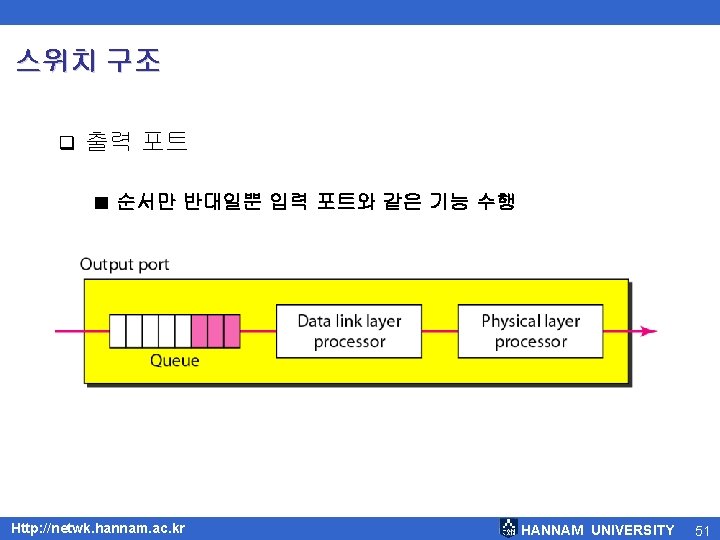 스위치 구조

❑ 출력 포트

■ 순서만 반대일뿐 입력 포트와 같은 기능 수행

Output port

Queue

Data link layer processor

Physical layer processor

Http://netwk.hannam.ac.kr

HANNAM UNIVERSITY

51